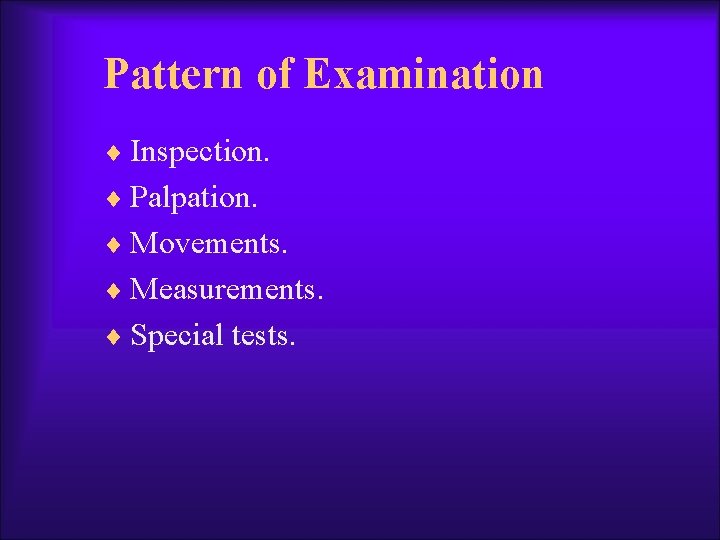 Pattern of Examination

♦ Inspection.
♦ Palpation.
♦ Movements.
♦ Measurements.
♦ Special tests.